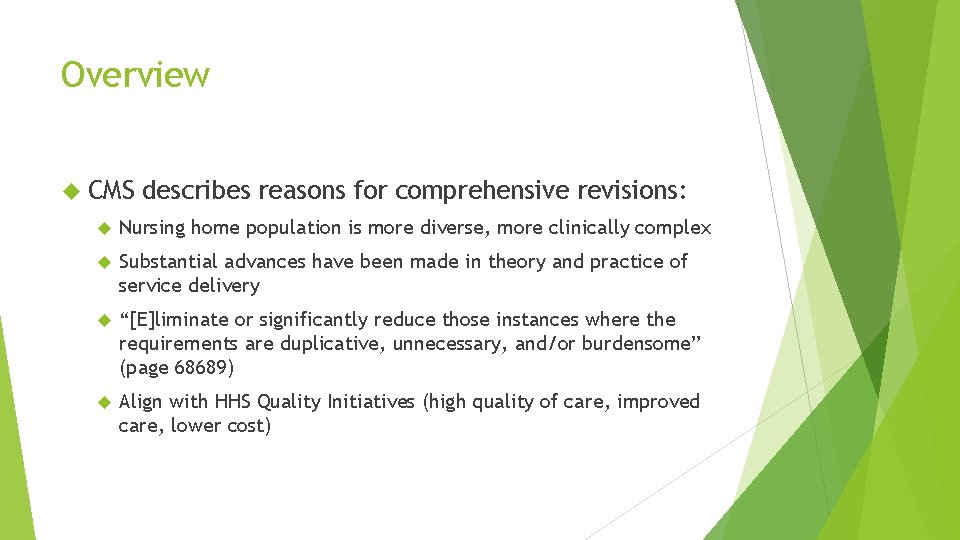 Overview

CMS describes reasons for comprehensive revisions:

Nursing home population is more diverse, more clinically complex

Substantial advances have been made in theory and practice of service delivery

“[E]liminate or significantly reduce those instances where the requirements are duplicative, unnecessary, and/or burdensome” (page 68689)

Align with HHS Quality Initiatives (high quality of care, improved care, lower cost)